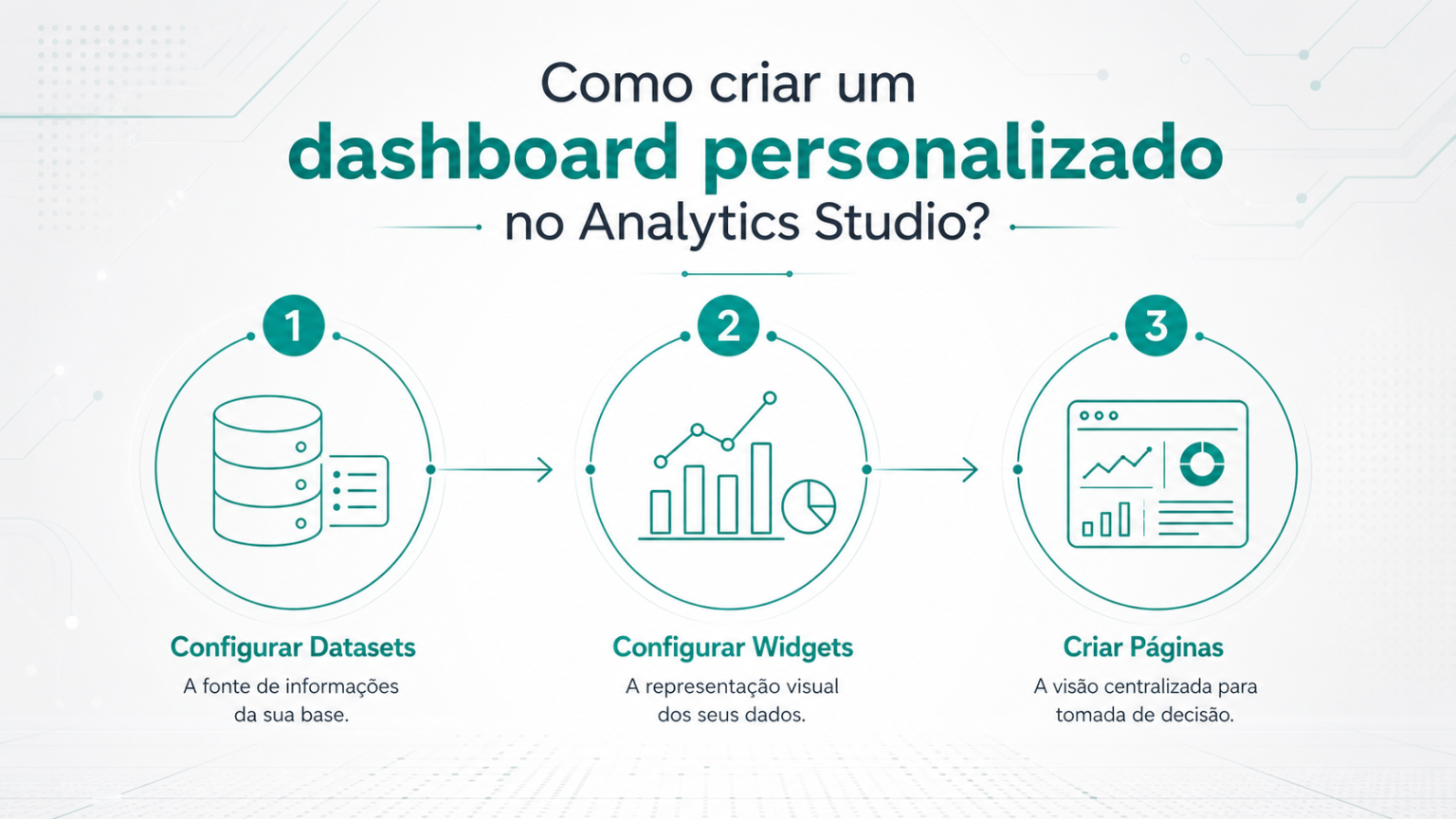 Como criar um
dashboard personalizado
no Analytics Studio?

1
Configurar Datasets
A fonte de informações da sua base.

2
Configurar Widgets
A representação visual dos seus dados.

3
Criar Páginas
A visão centralizada para tomada de decisão.